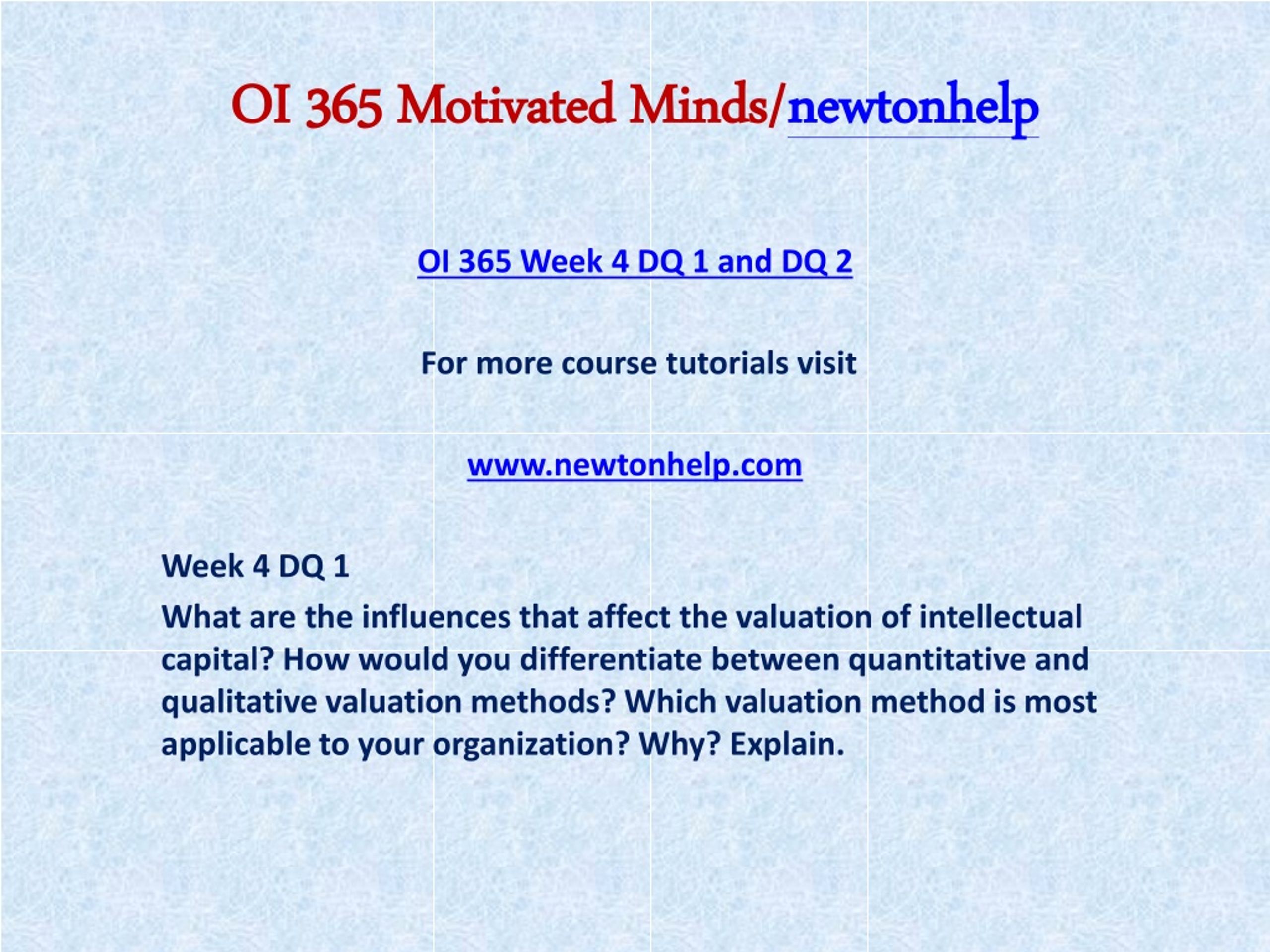 OI 365 Motivated Minds/newtonhelp

OI 365 Week 4 DQ 1 and DQ 2

For more course tutorials visit

www.newtonhelp.com

Week 4 DQ 1

What are the influences that affect the valuation of intellectual capital? How would you differentiate between quantitative and qualitative valuation methods? Which valuation method is most applicable to your organization? Why? Explain.